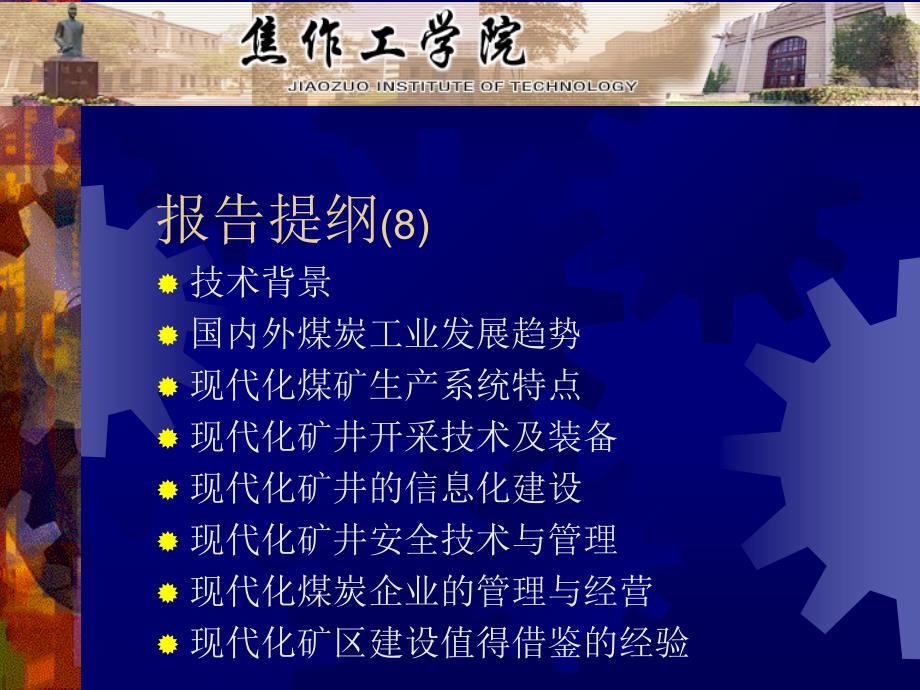 焦作工学院
JIAOZUO INSTITUTE OF TECHNOLOGY

报告提纲(8)

技术背景
国内外煤炭工业发展趋势
现代化煤矿生产系统特点
现代化矿井开采技术及装备
现代化矿井的信息化建设
现代化矿井安全技术与管理
现代化煤炭企业的管理与经营
现代化矿区建设值得借鉴的经验